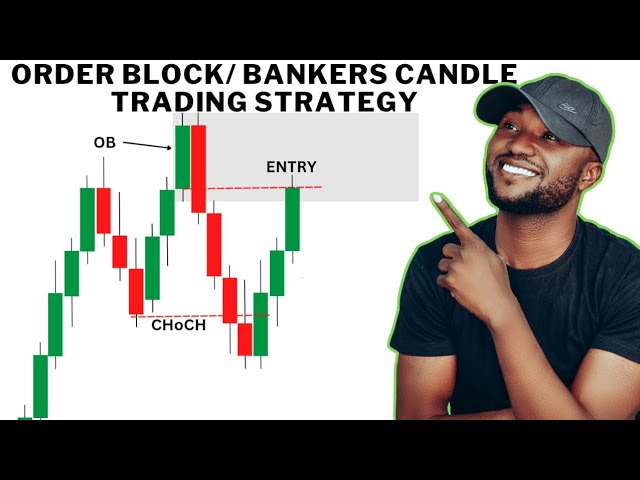 ORDER BLOCK/ BANKERS CANDLE TRADING STRATEGY

OB

ENTRY

CHoCH